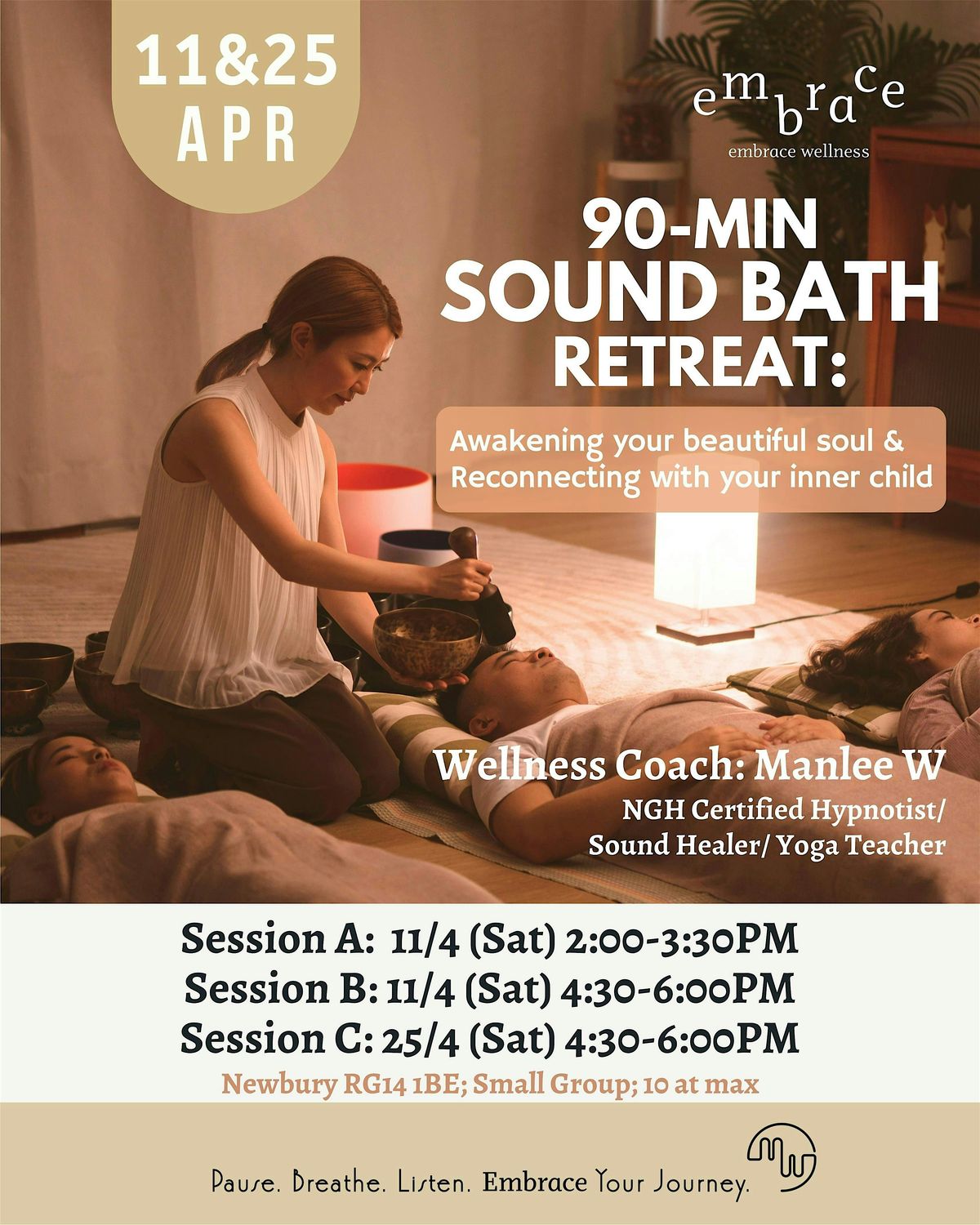 11&25
APR

embrace
embrace wellness

90-MIN
SOUND BATH
RETREAT:

Awakening your beautiful soul &
Reconnecting with your inner child

Wellness Coach: Manlee W
NGH Certified Hypnotist/
Sound Healer/ Yoga Teacher

Session A: 11/4 (Sat) 2:00-3:30PM
Session B: 11/4 (Sat) 4:30-6:00PM
Session C: 25/4 (Sat) 4:30-6:00PM
Newbury RG14 1BE; Small Group; 10 at max

Pause. Breathe. Listen. Embrace Your Journey.